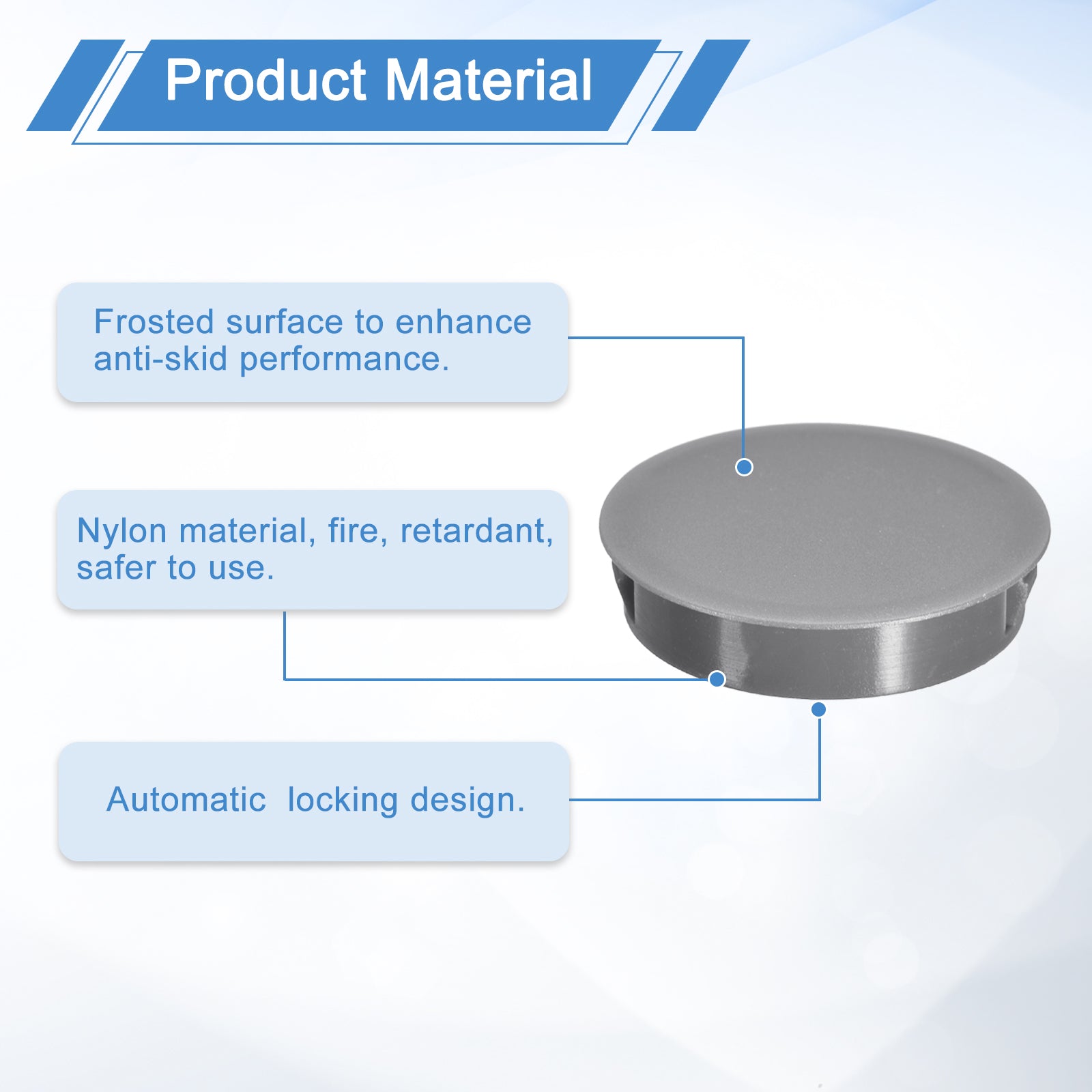 Product Material

Frosted surface to enhance anti-skid performance.

Nylon material, fire, retardant, safer to use.

Automatic  locking design.